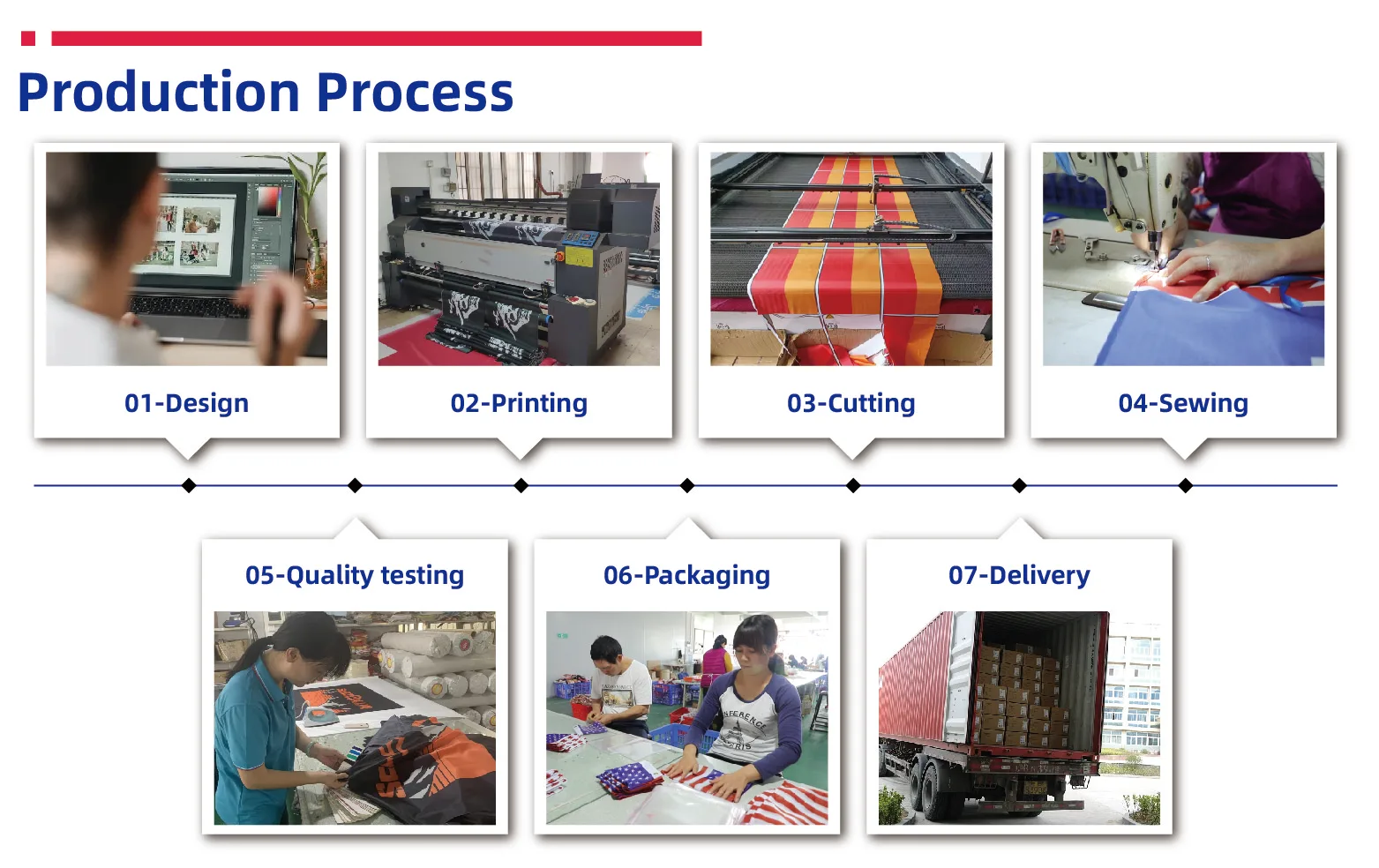 Production Process

01-Design

02-Printing

03-Cutting

04-Sewing

05-Quality testing

06-Packaging

07-Delivery